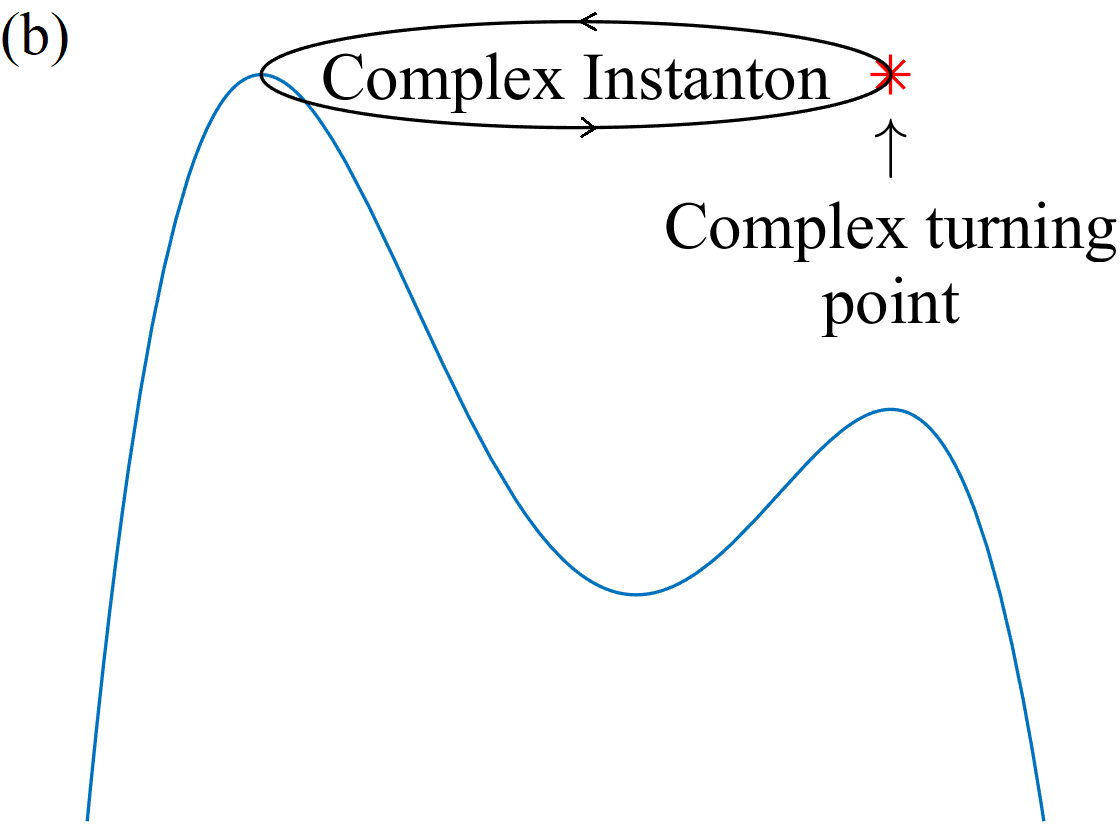 (b)

Complex Instanton

Complex turning point